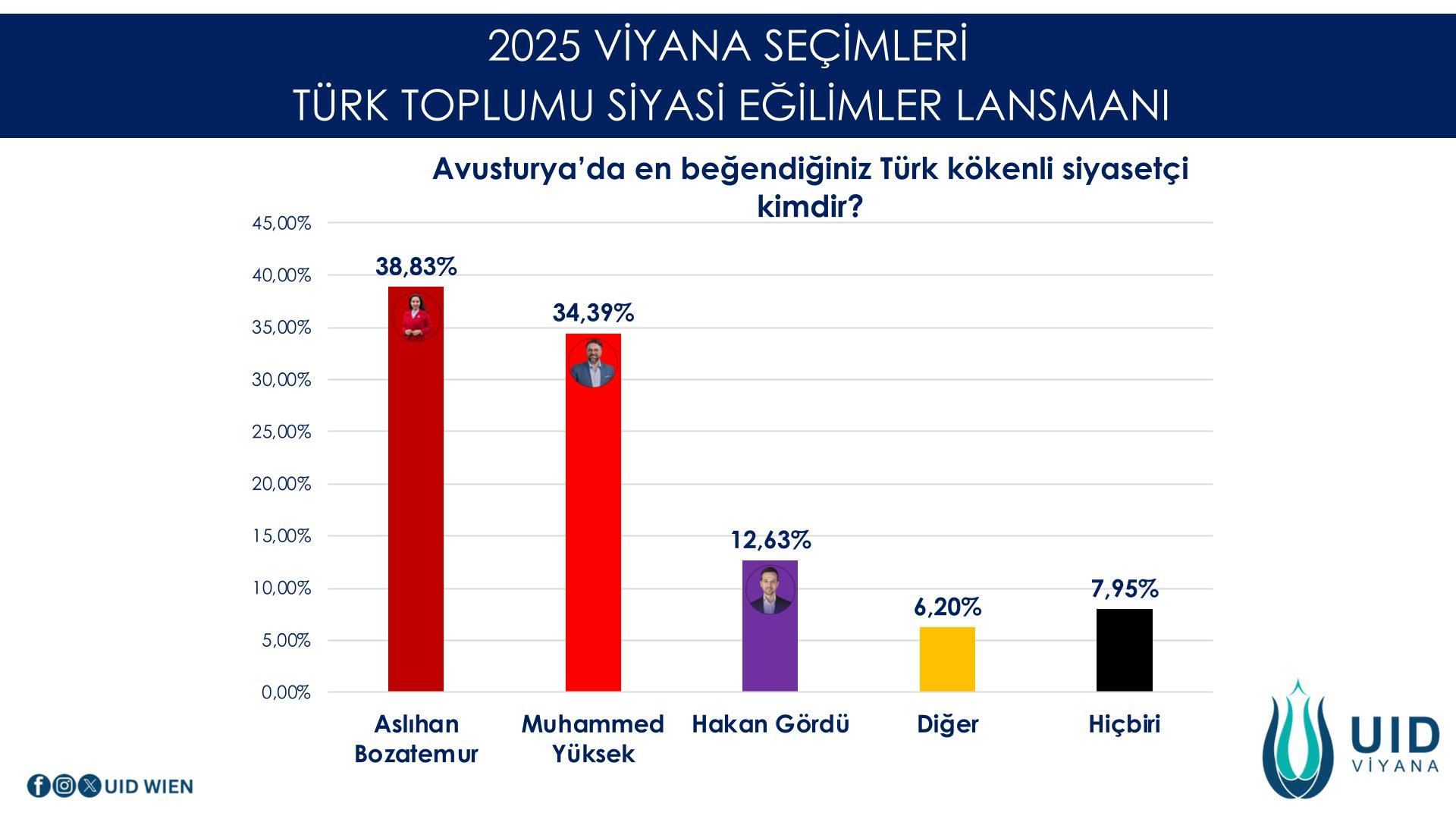 2025 VİYANA SEÇİMLERİ
TÜRK TOPLUMU SİYASİ EĞİLİMLER LANSMANI

Avusturya'da en beğendiğiniz Türk kökenli siyasetçi kimdir?

45,00%
40,00%
35,00%
30,00%
25,00%
20,00%
15,00%
10,00%
5,00%
0,00%

38,83%
34,39%
12,63%
6,20%
7,95%

Aslıhan Bozatemur
Muhammed Yüksek
Hakan Gördü
Diğer
Hiçbiri

UID WIEN

UID
VİYANA